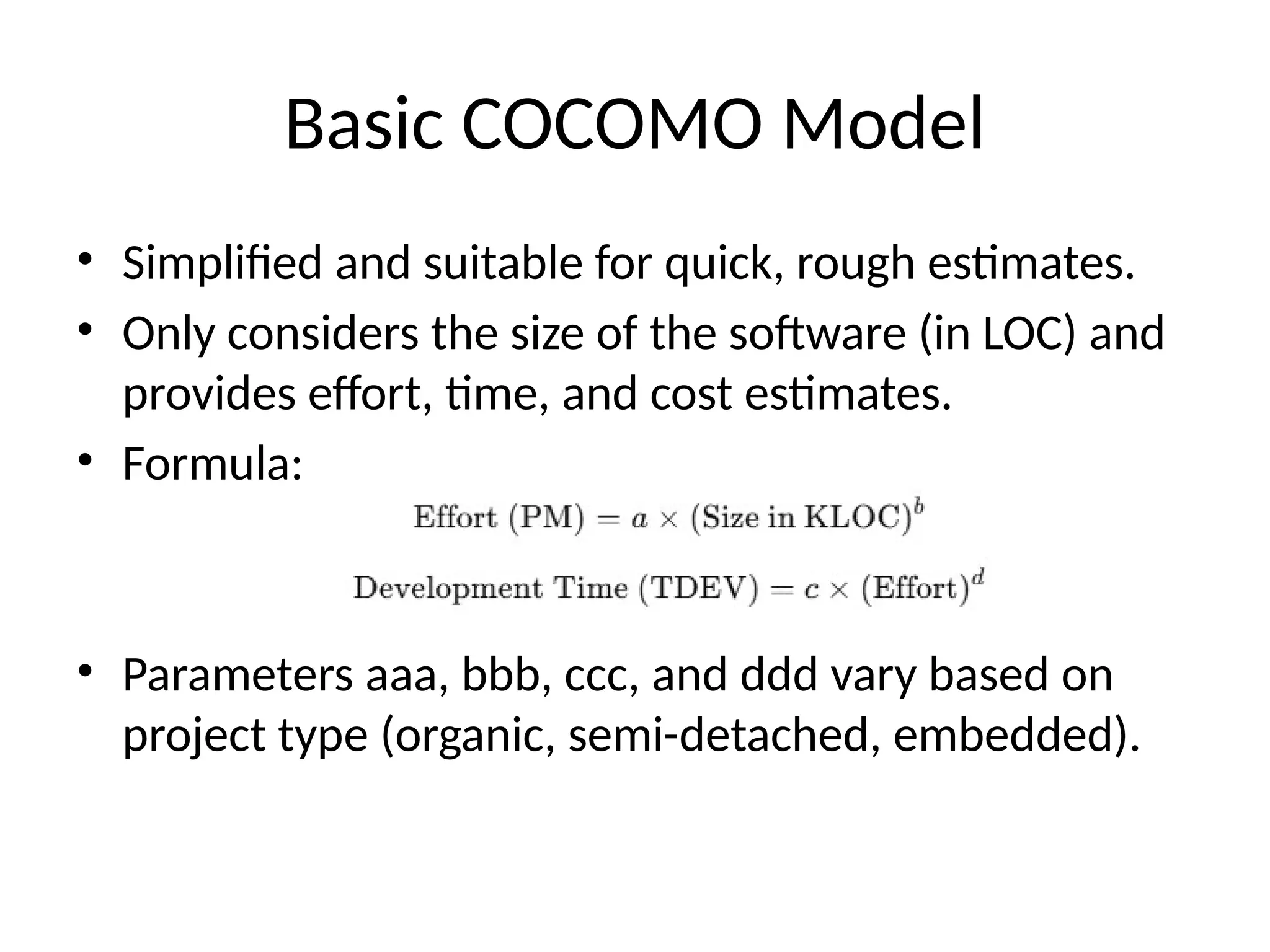 Basic COCOMO Model

• Simplified and suitable for quick, rough estimates.
• Only considers the size of the software (in LOC) and provides effort, time, and cost estimates.
• Formula:

$\text{Effort (PM)} = a \times (\text{Size in KLOC})^b$

$\text{Development Time (TDEV)} = c \times (\text{Effort})^d$

• Parameters aaa, bbb, ccc, and ddd vary based on project type (organic, semi-detached, embedded).